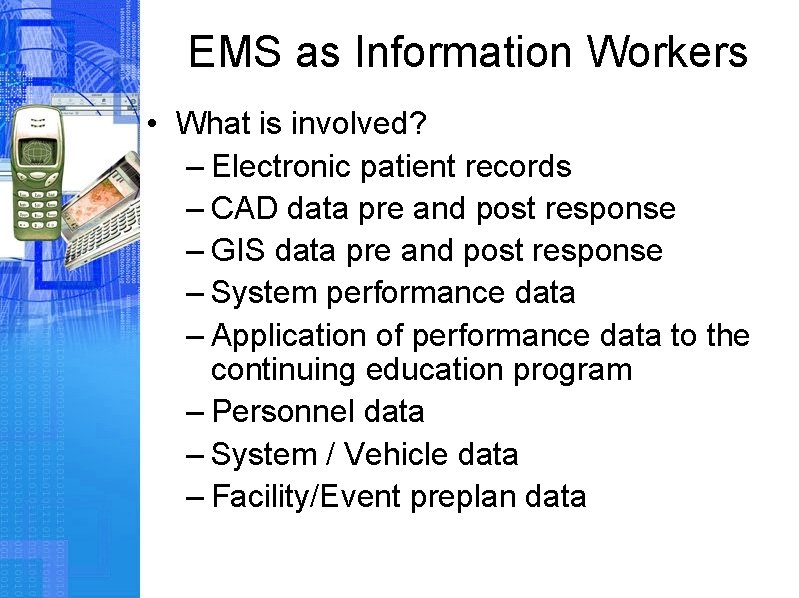 EMS as Information Workers

• What is involved?
– Electronic patient records
– CAD data pre and post response
– GIS data pre and post response
– System performance data
– Application of performance data to the continuing education program
– Personnel data
– System / Vehicle data
– Facility/Event preplan data